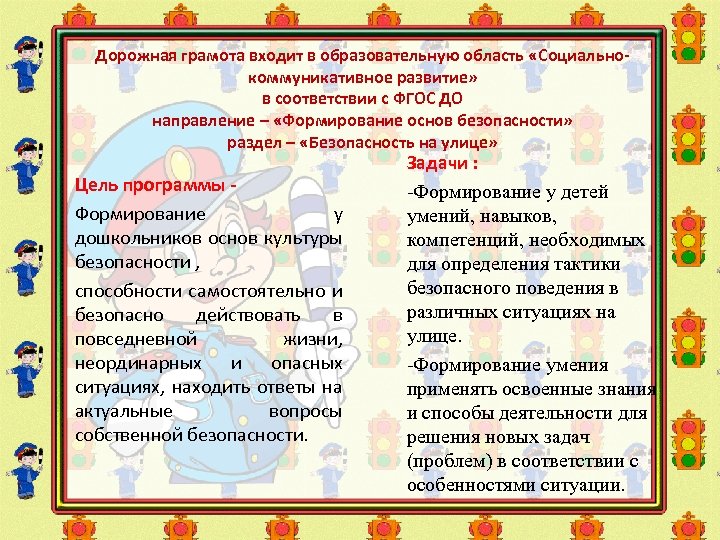 Дорожная грамота входит в образовательную область «Социально-коммуникативное развитие»
в соответствии с ФГОС ДО
направление – «Формирование основ безопасности»
раздел – «Безопасность на улице»

Цель программы -
Формирование у дошкольников основ культуры безопасности ,
способности самостоятельно и безопасно действовать в повседневной жизни, неординарных и опасных ситуациях, находить ответы на актуальные вопросы собственной безопасности.

Задачи :
-Формирование у детей умений, навыков, компетенций, необходимых для определения тактики безопасного поведения в различных ситуациях на улице.
-Формирование умения применять освоенные знания и способы деятельности для решения новых задач (проблем) в соответствии с особенностями ситуации.